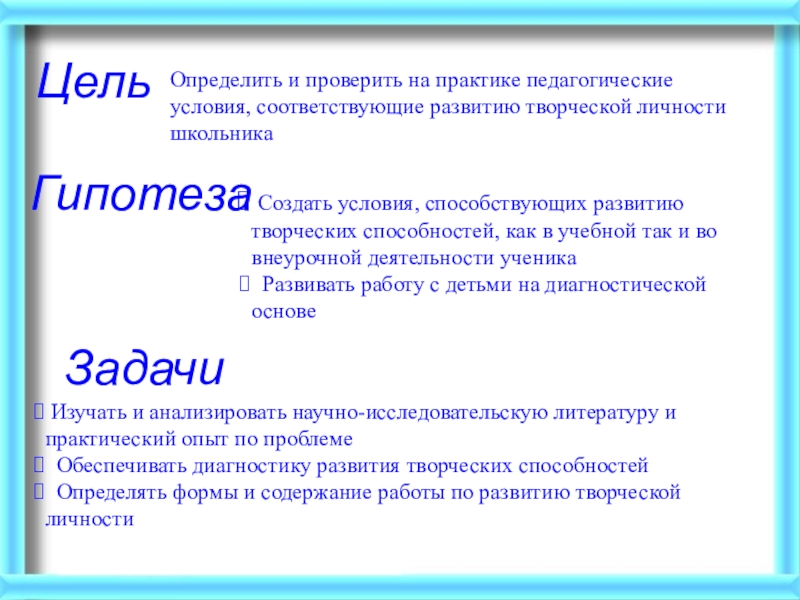 Цель

Определить и проверить на практике педагогические условия, соответствующие развитию творческой личности школьника

Гипотеза

 Создать условия, способствующих развитию творческих способностей, как в учебной так и во внеурочной деятельности ученика
 Развивать работу с детьми на диагностической основе

Задачи

 Изучать и анализировать научно-исследовательскую литературу и практический опыт по проблеме
 Обеспечивать диагностику развития творческих способностей
 Определять формы и содержание работы по развитию творческой личности